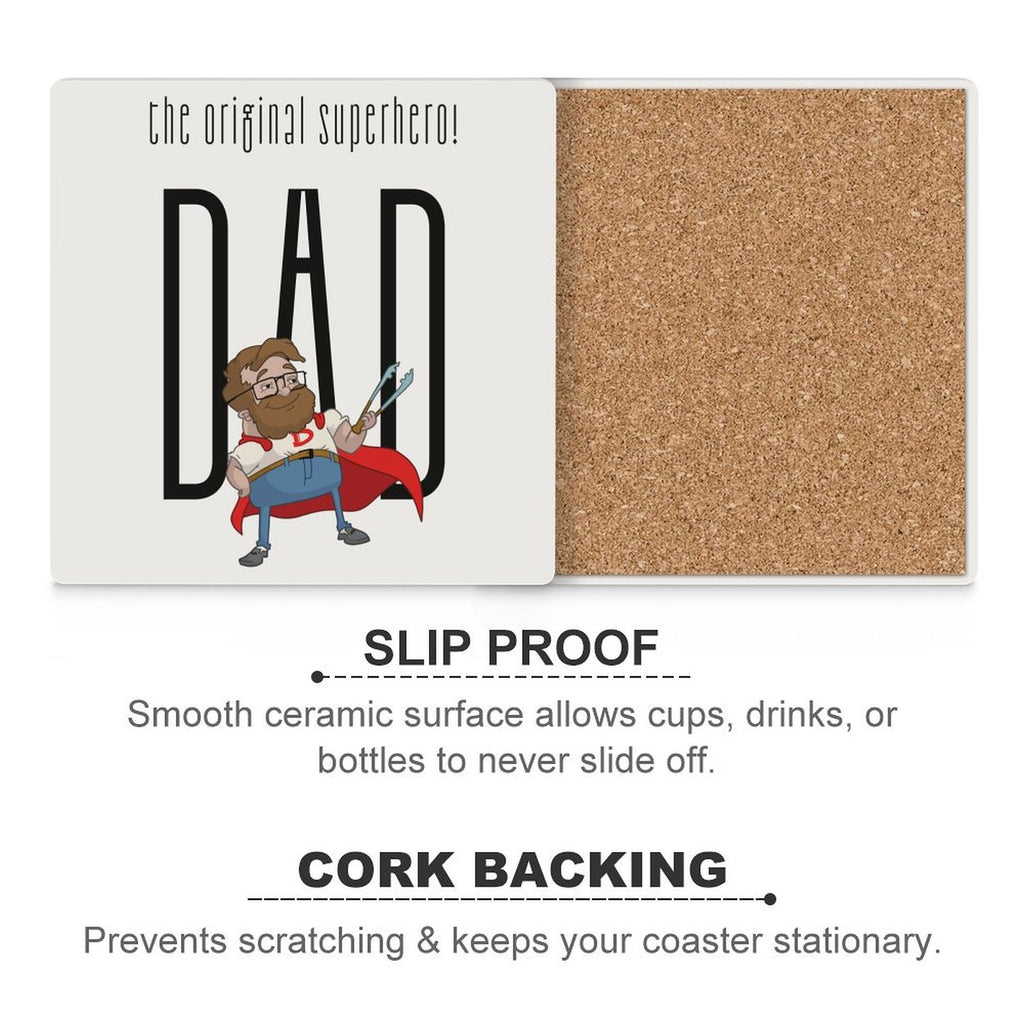 the original superhero!

DAD

D

SLIP PROOF

Smooth ceramic surface allows cups, drinks, or bottles to never slide off.

CORK BACKING

Prevents scratching & keeps your coaster stationary.